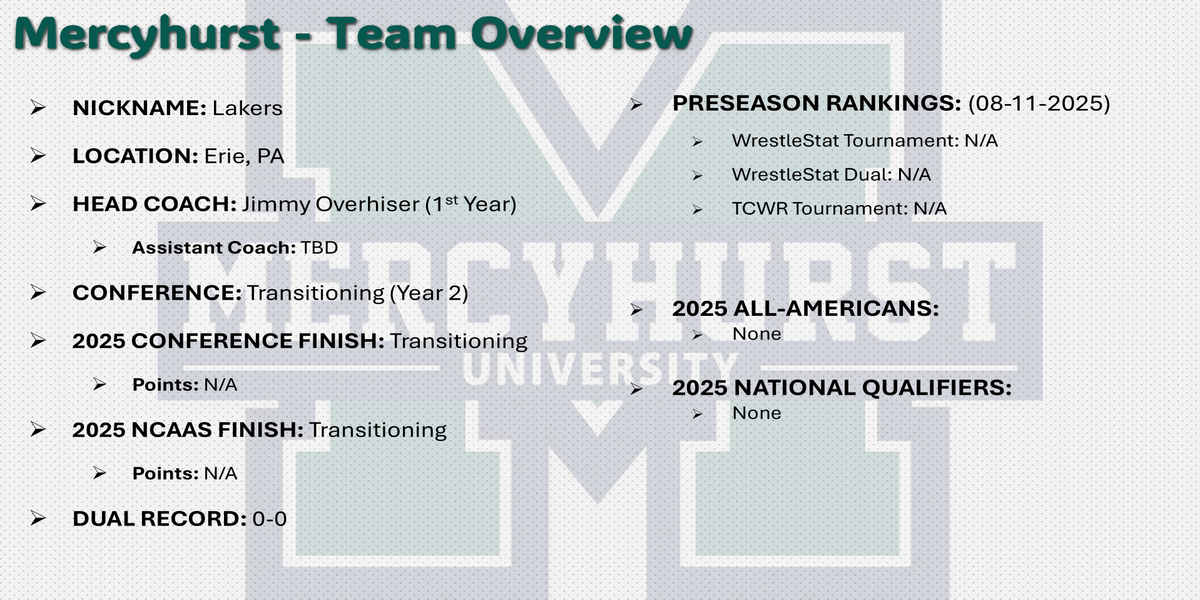 Mercyhurst - Team Overview

➢ NICKNAME: Lakers

➢ LOCATION: Erie, PA

➢ HEAD COACH: Jimmy Overhiser (1$^{st}$ Year)

➢ Assistant Coach: TBD

➢ CONFERENCE: Transitioning (Year 2)

➢ 2025 CONFERENCE FINISH: Transitioning

➢ Points: N/A

➢ 2025 NCAAS FINISH: Transitioning

➢ Points: N/A

➢ DUAL RECORD: 0-0

➢ PRESEASON RANKINGS: (08-11-2025)

➢ WrestleStat Tournament: N/A

➢ WrestleStat Dual: N/A

➢ TCWR Tournament: N/A

➢ 2025 ALL-AMERICANS:

➢ None

➢ 2025 NATIONAL QUALIFIERS:

➢ None

MERCYHURST
UNIVERSITY